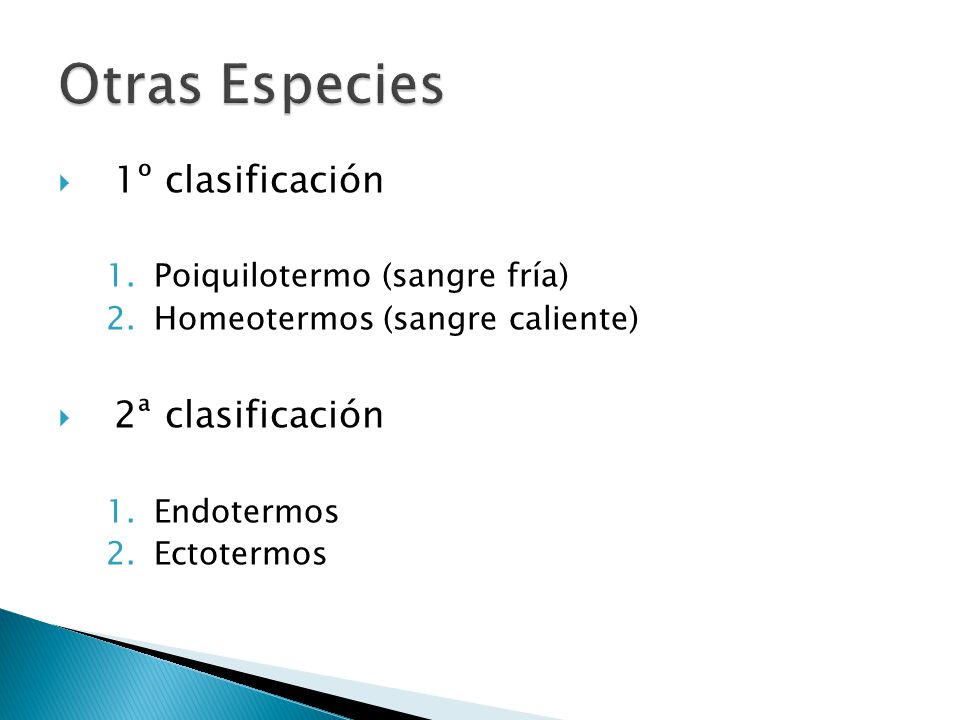 Otras Especies

1º clasificación

1. Poiquilotermo (sangre fría)
2. Homeotermos (sangre caliente)

2ª clasificación

1. Endotermos
2. Ectotermos